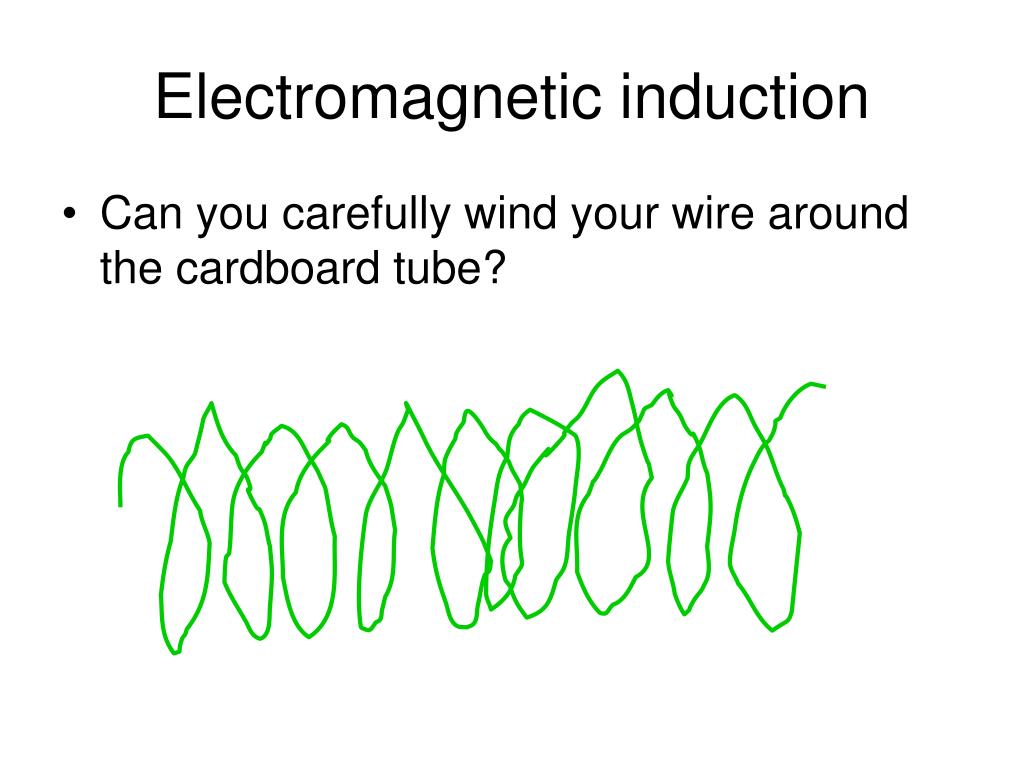 Electromagnetic induction

• Can you carefully wind your wire around the cardboard tube?